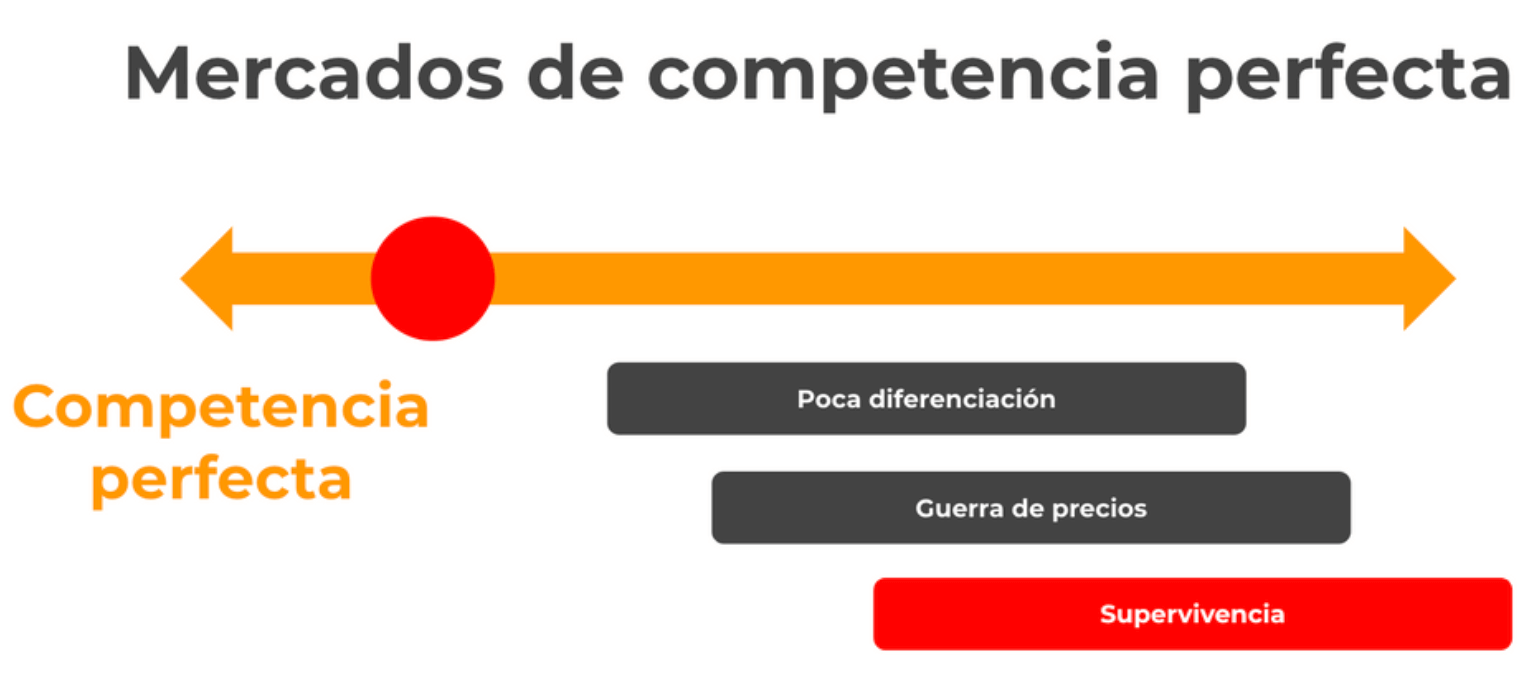 Mercados de competencia perfecta

Competencia perfecta

Poca diferenciación

Guerra de precios

Supervivencia